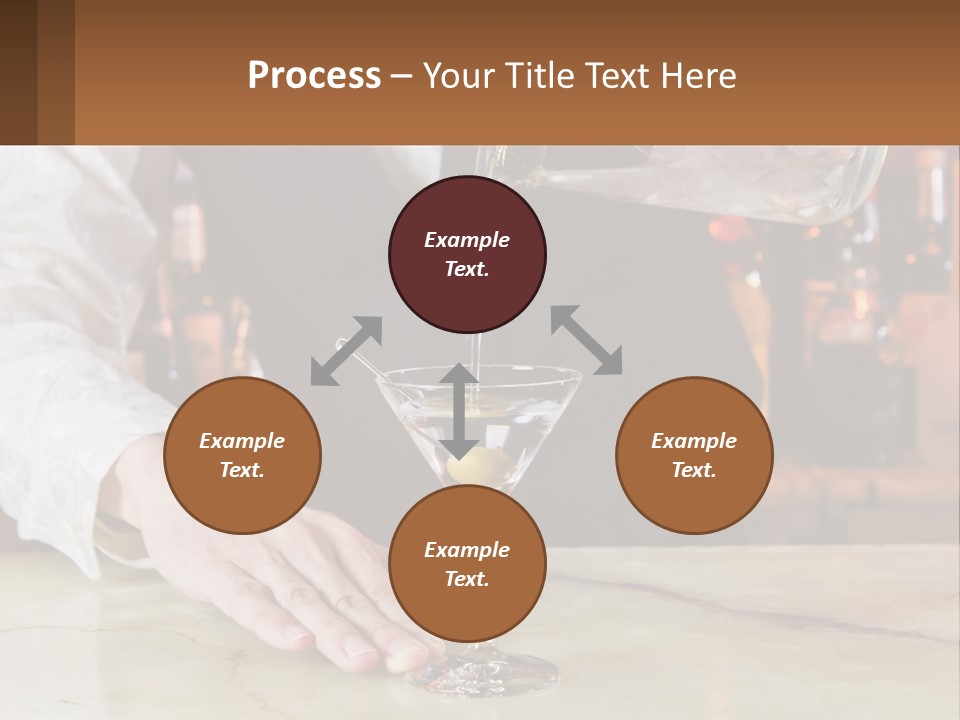 Process – Your Title Text Here

Example Text.

Example Text.

Example Text.

Example Text.